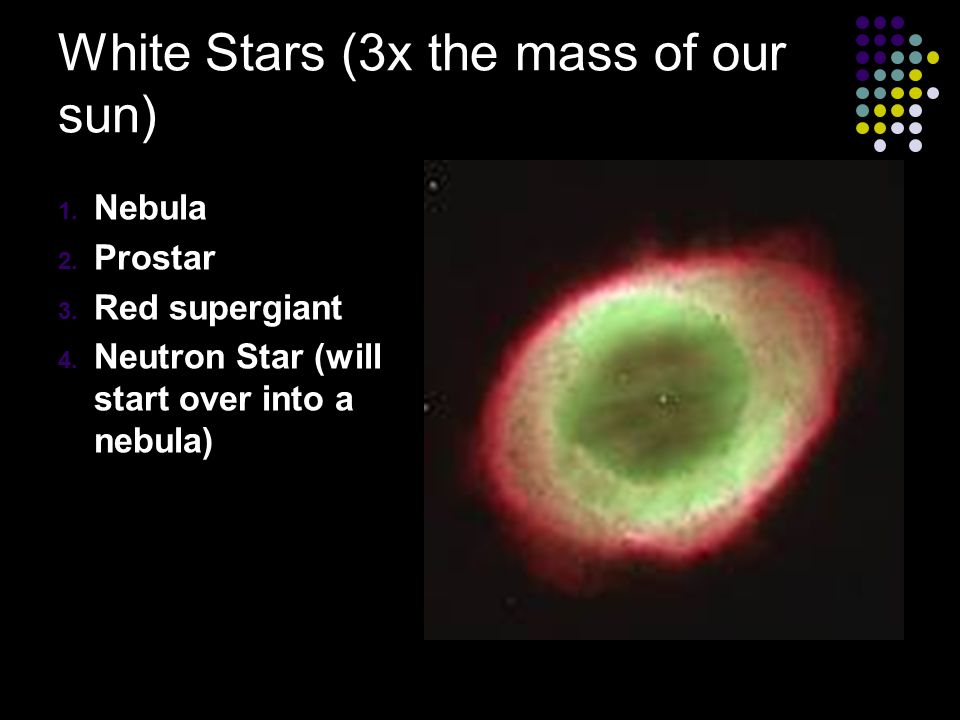 White Stars (3x the mass of our sun)

1. Nebula
2. Prostar
3. Red supergiant
4. Neutron Star (will start over into a nebula)